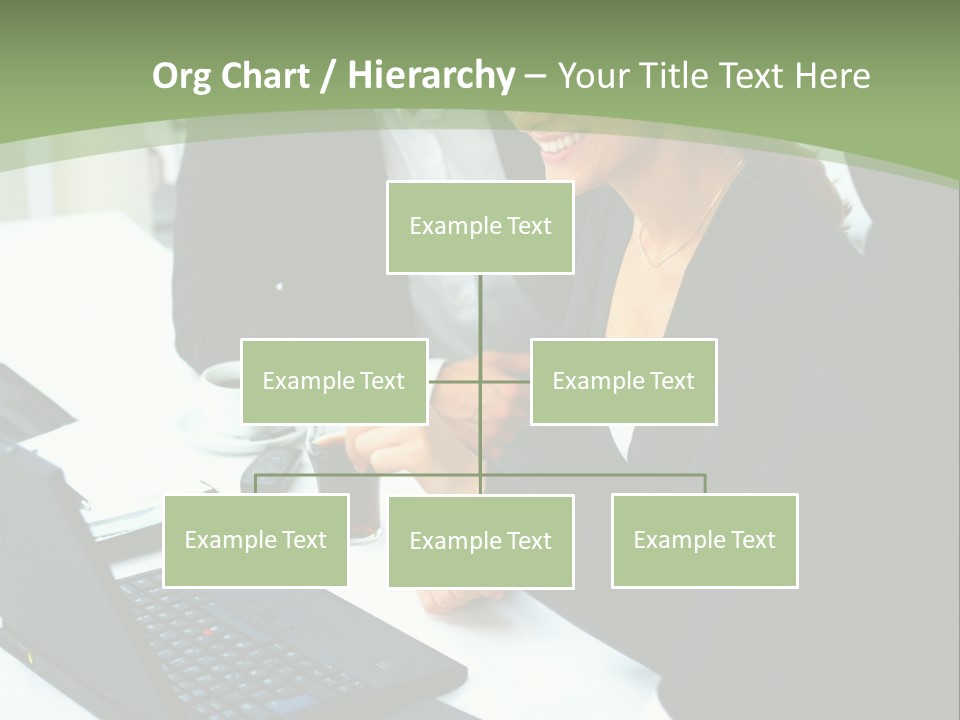 Org Chart / Hierarchy – Your Title Text Here

Example Text

Example Text

Example Text

Example Text

Example Text

Example Text